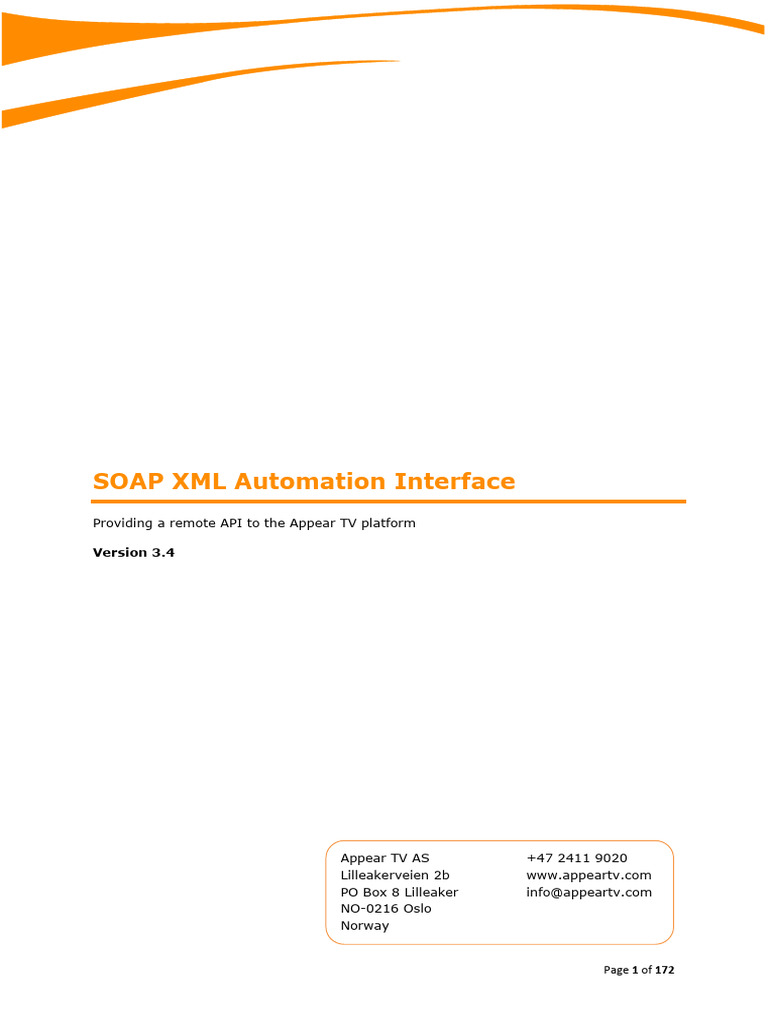 SOAP XML Automation Interface

Providing a remote API to the Appear TV platform

Version 3.4

Appear TV AS
Lilleakerveien 2b
PO Box 8 Lilleaker
NO-0216 Oslo
Norway

+47 2411 9020
www.appeartv.com
info@appeartv.com

Page 1 of 172